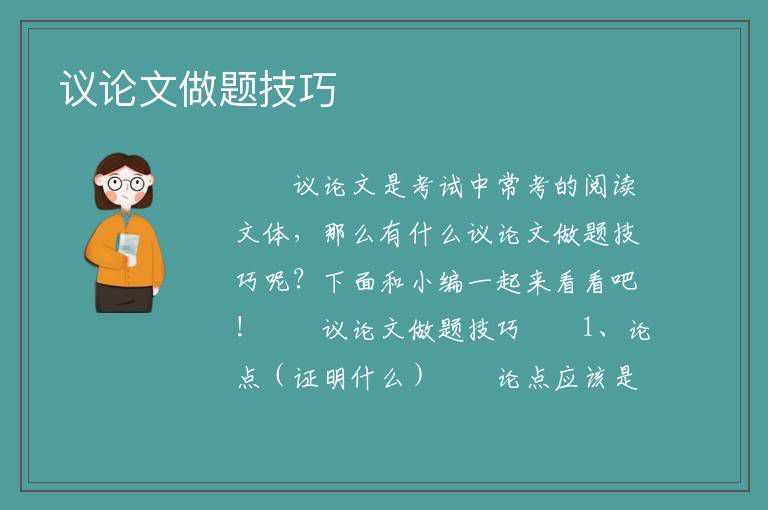 议论文做题技巧

议论文是考试中常考的阅读文体，那么有什么议论文做题技巧呢？下面和小编一起来看看吧！　　议论文做题技巧　　1、论点（证明什么）　　论点应该是